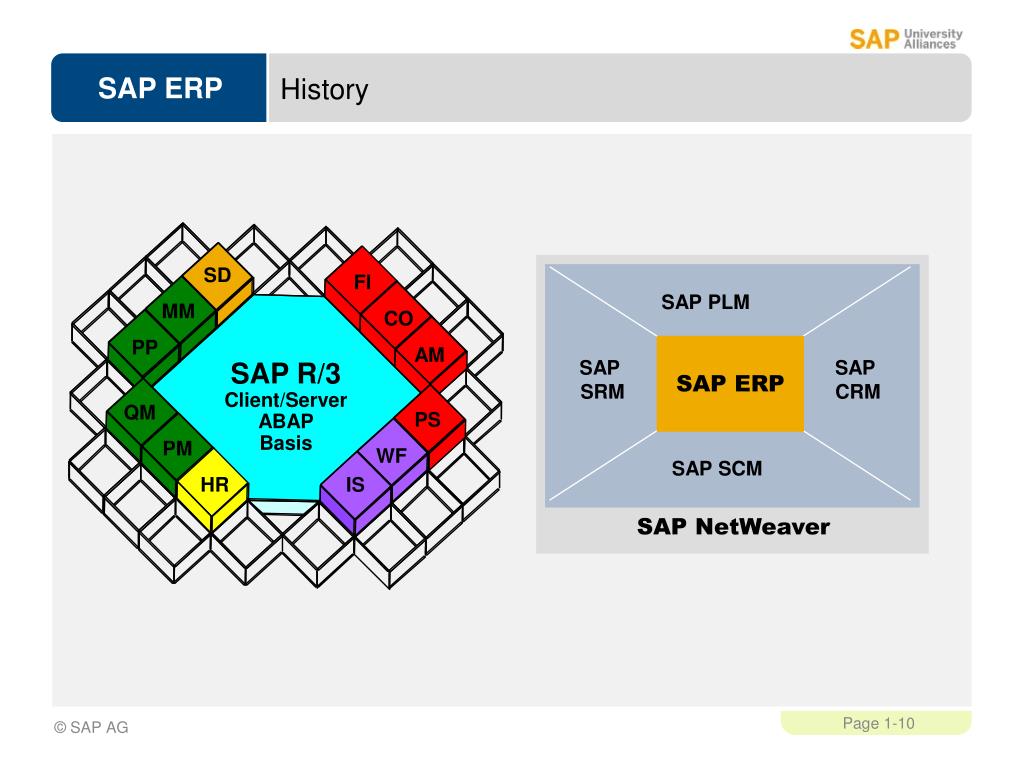 SAP University Alliances

SAP ERP

History

SD
MM
PP
QM
PM
HR
FI
CO
AM
PS
WF
IS

SAP R/3
Client/Server
ABAP
Basis

SAP PLM
SAP SRM
SAP ERP
SAP CRM
SAP SCM
SAP NetWeaver

© SAP AG

Page 1-10